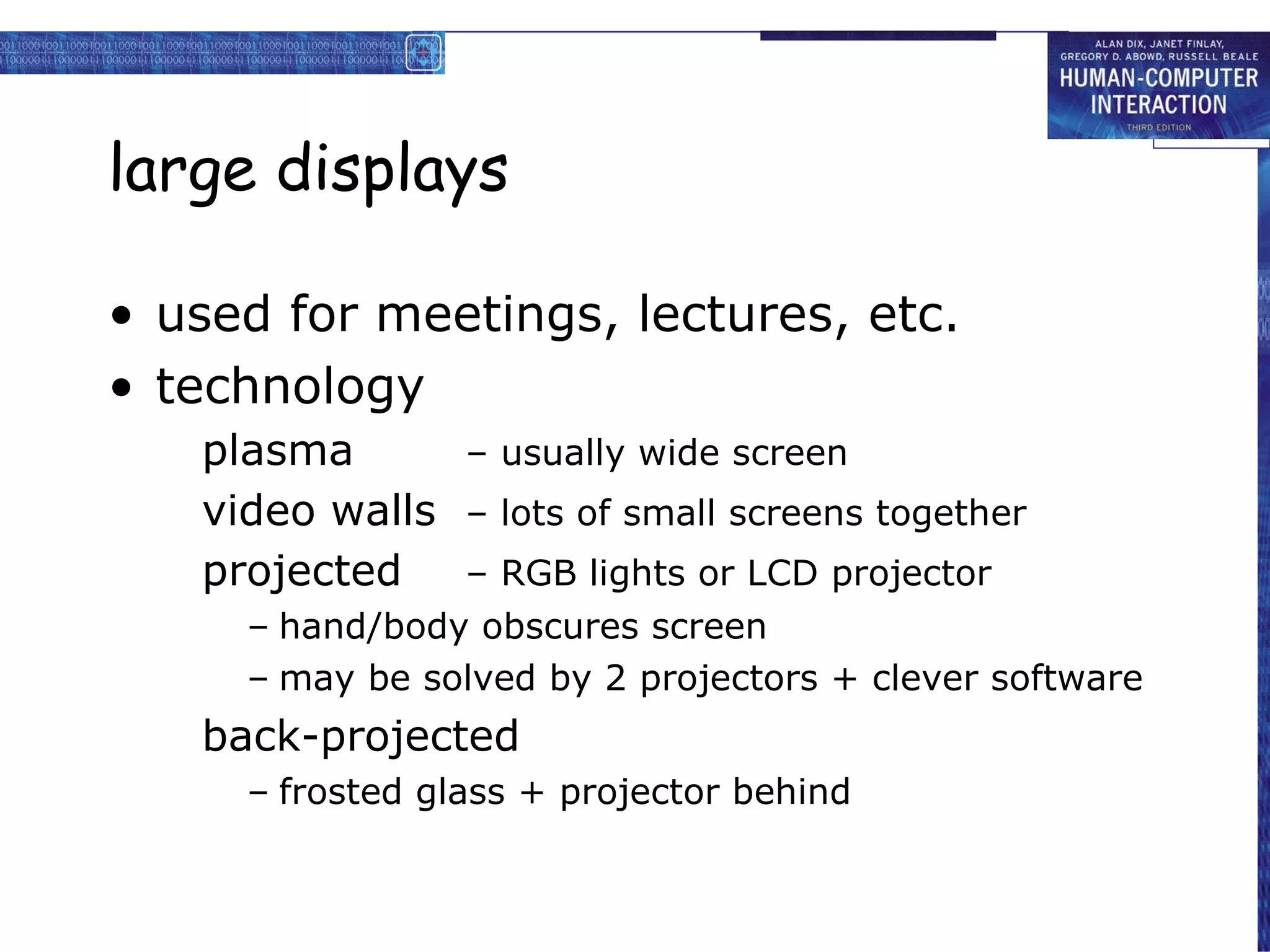 ALAN DIX, JANET FINLAY, GREGORY D. ABOWD, RUSSELL BEALE
HUMAN-COMPUTER INTERACTION
THIRD EDITION

large displays

• used for meetings, lectures, etc.
• technology

plasma – usually wide screen
video walls – lots of small screens together
projected – RGB lights or LCD projector
– hand/body obscures screen
– may be solved by 2 projectors + clever software
back-projected
– frosted glass + projector behind